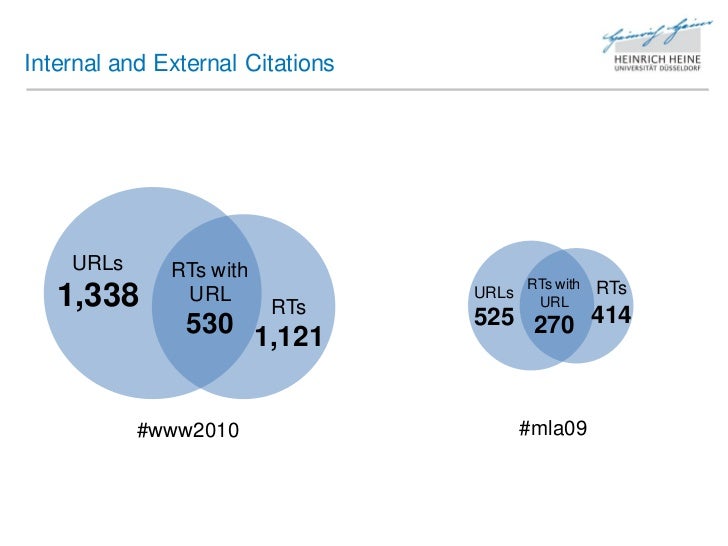 Internal and External Citations

Heinrich Heine
HEINRICH HEINE
UNIVERSITÄT DÜSSELDORF

URLs
1,338

RTs with
URL
530

RTs
1,121

#www2010

URLs
525

RTs with
URL
270

RTs
414

#mla09